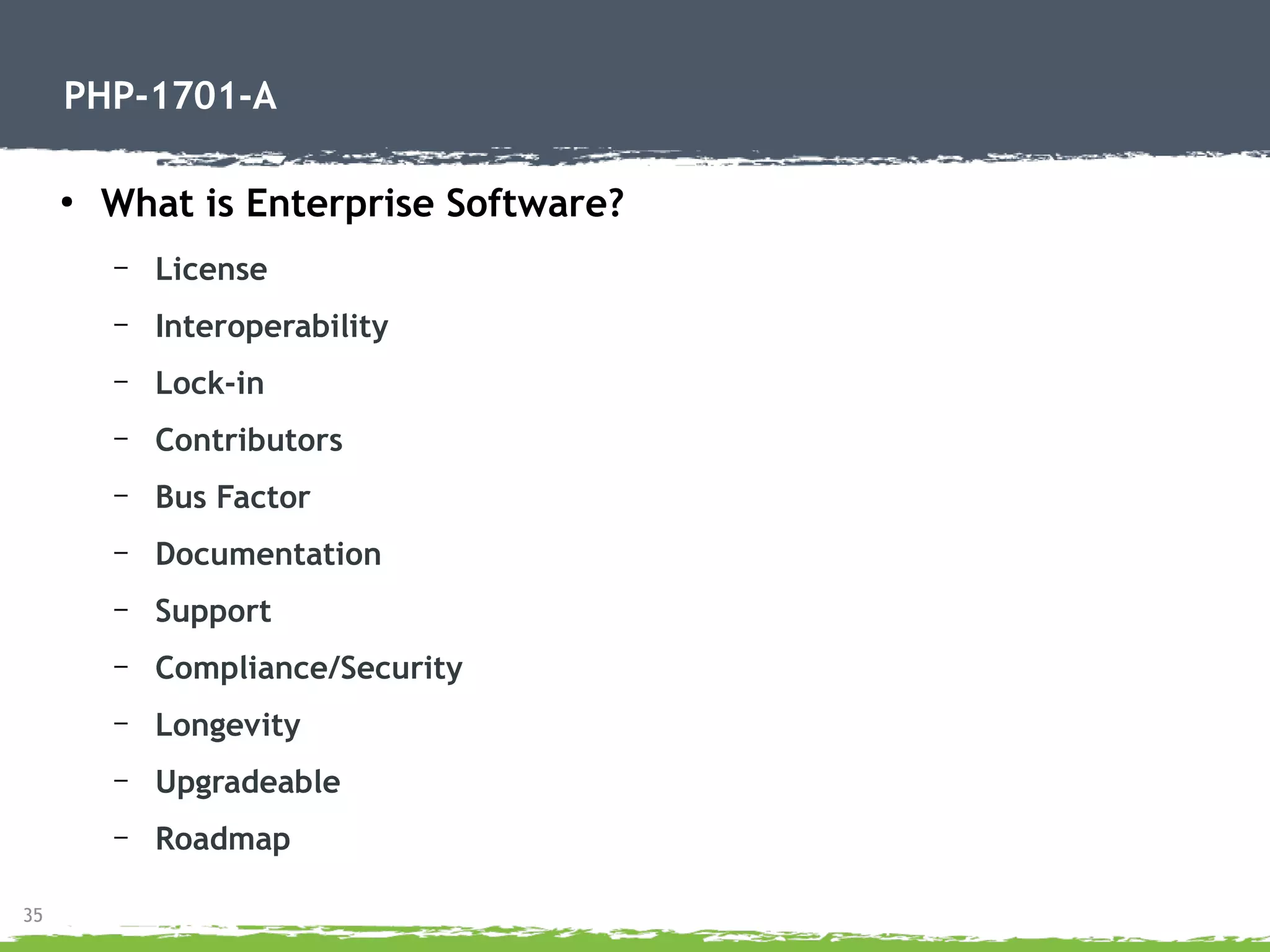 PHP-1701-A

• What is Enterprise Software?

– License
– Interoperability
– Lock-in
– Contributors
– Bus Factor
– Documentation
– Support
– Compliance/Security
– Longevity
– Upgradeable
– Roadmap

35